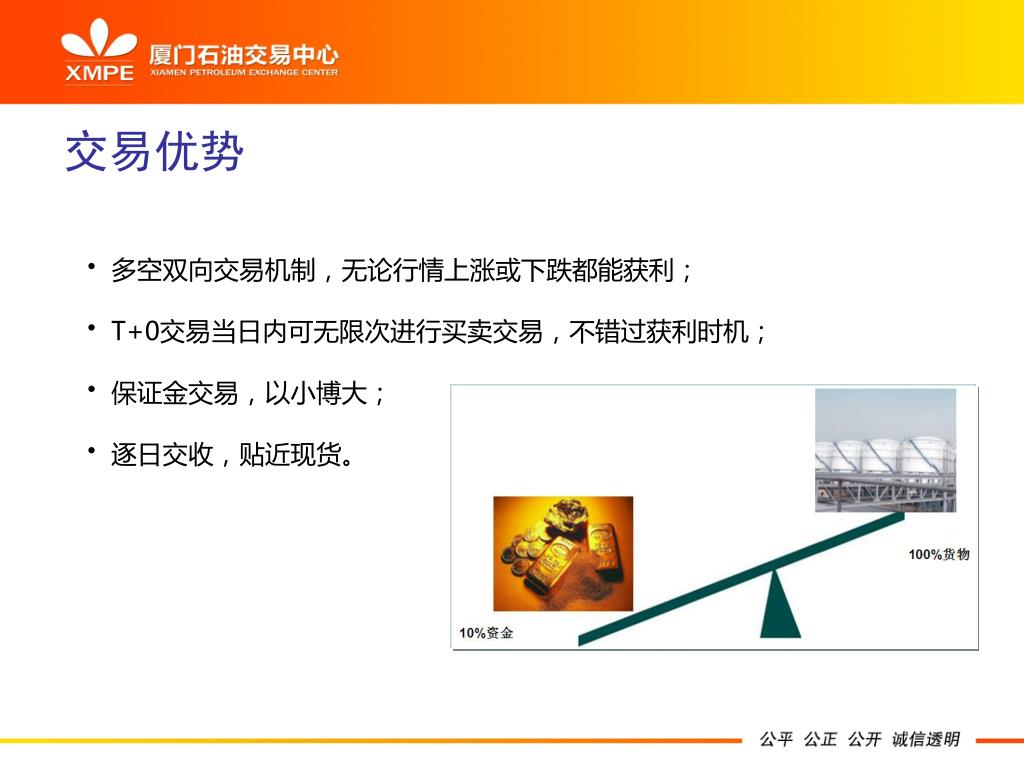 XMPE 厦门石油交易中心
XIAMEN PETROLEUM EXCHANGE CENTER

交易优势

• 多空双向交易机制，无论行情上涨或下跌都能获利；

• T+0交易当日内可无限次进行买卖交易，不错过获利时机；

• 保证金交易，以小博大；

• 逐日交收，贴近现货。

100%货物

10%资金

公平 公正 公开 诚信透明